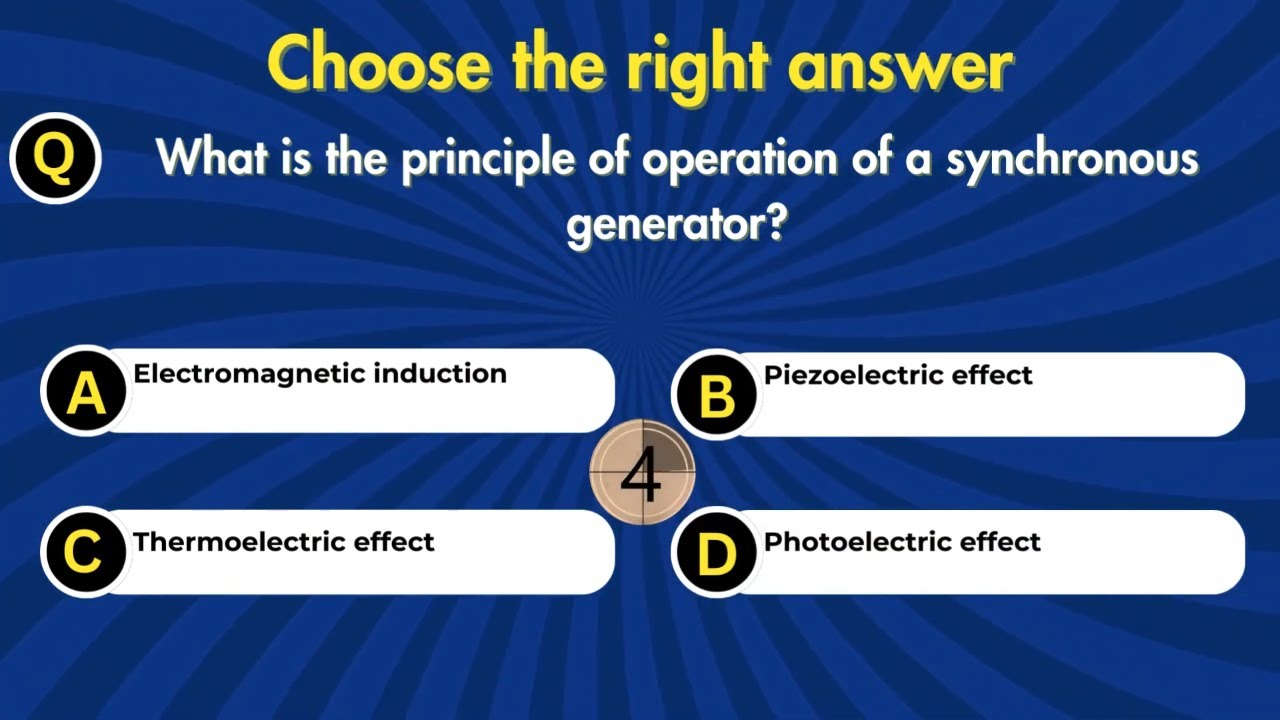 Choose the right answer

Q What is the principle of operation of a synchronous generator?

A Electromagnetic induction

B Piezoelectric effect

4

C Thermoelectric effect

D Photoelectric effect